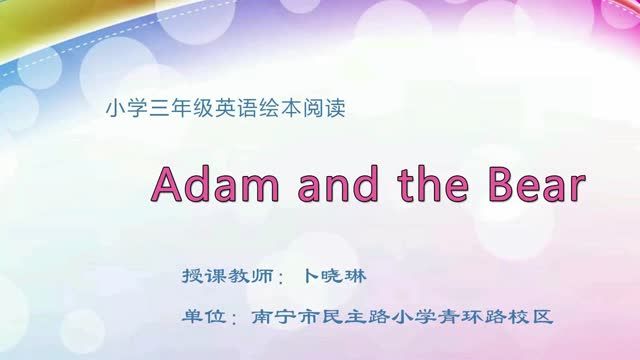 小学三年级英语绘本阅读

Adam and the Bear

授课教师：卜晓琳

单位：南宁市民主路小学青环路校区